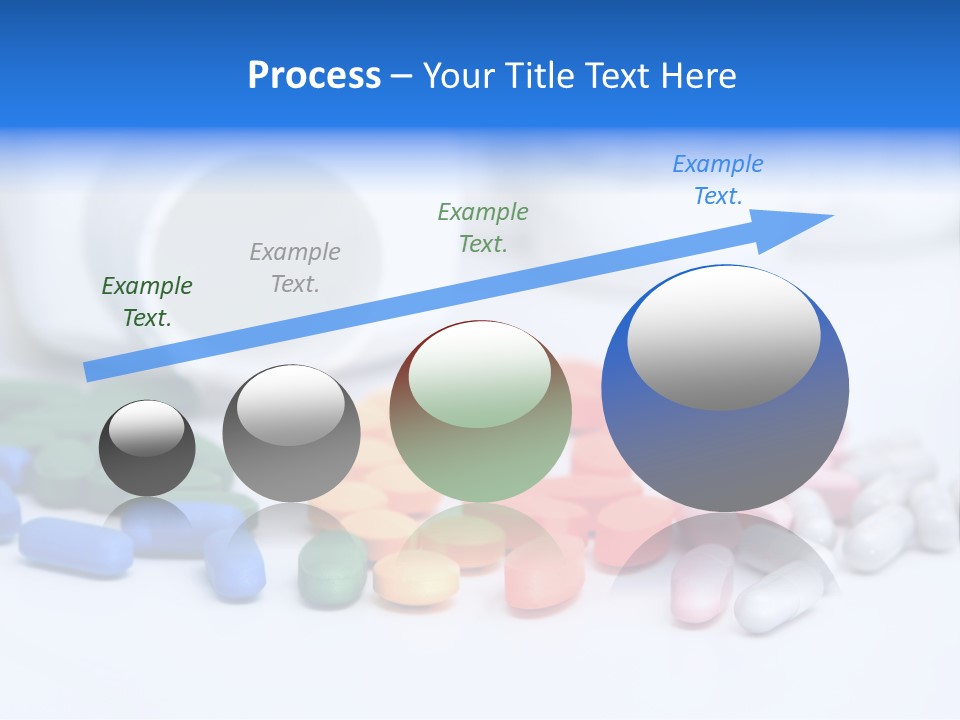 Process – Your Title Text Here

Example Text.

Example Text.

Example Text.

Example Text.